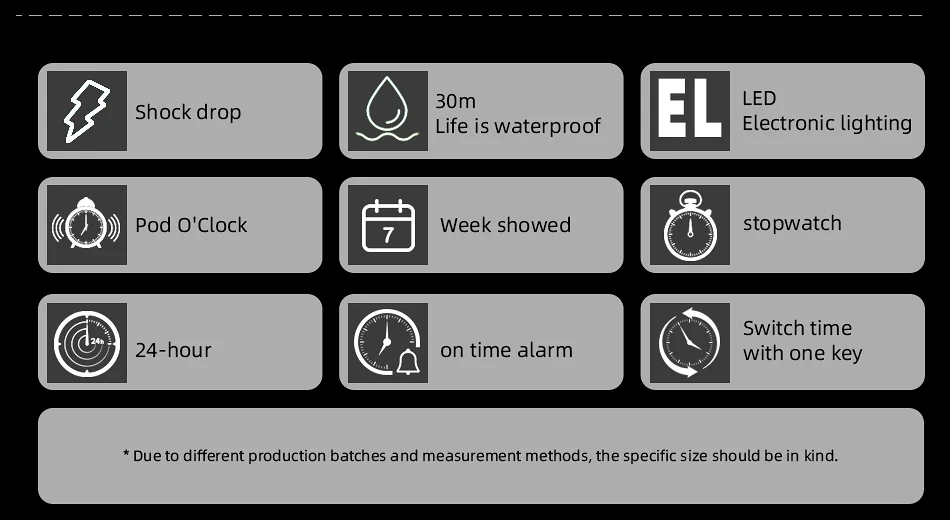 Shock drop

30m
Life is waterproof

EL

LED
Electronic lighting

Pod O'Clock

7

Week showed

stopwatch

24h

24-hour

on time alarm

Switch time
with one key

* Due to different production batches and measurement methods, the specific size should be in kind.